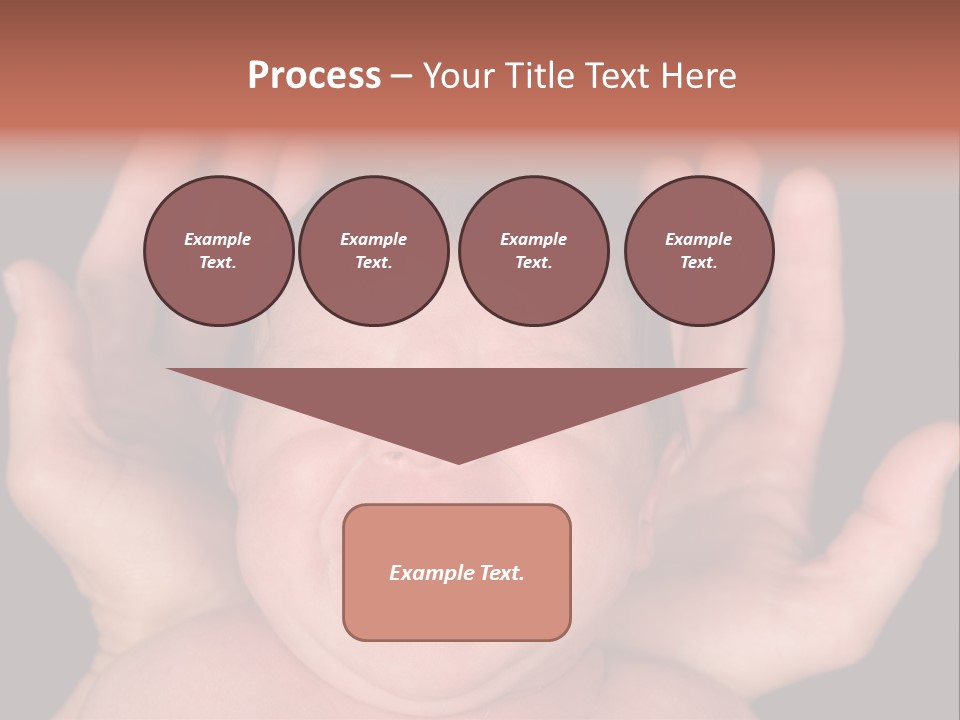 Process – Your Title Text Here

Example Text.

Example Text.

Example Text.

Example Text.

Example Text.